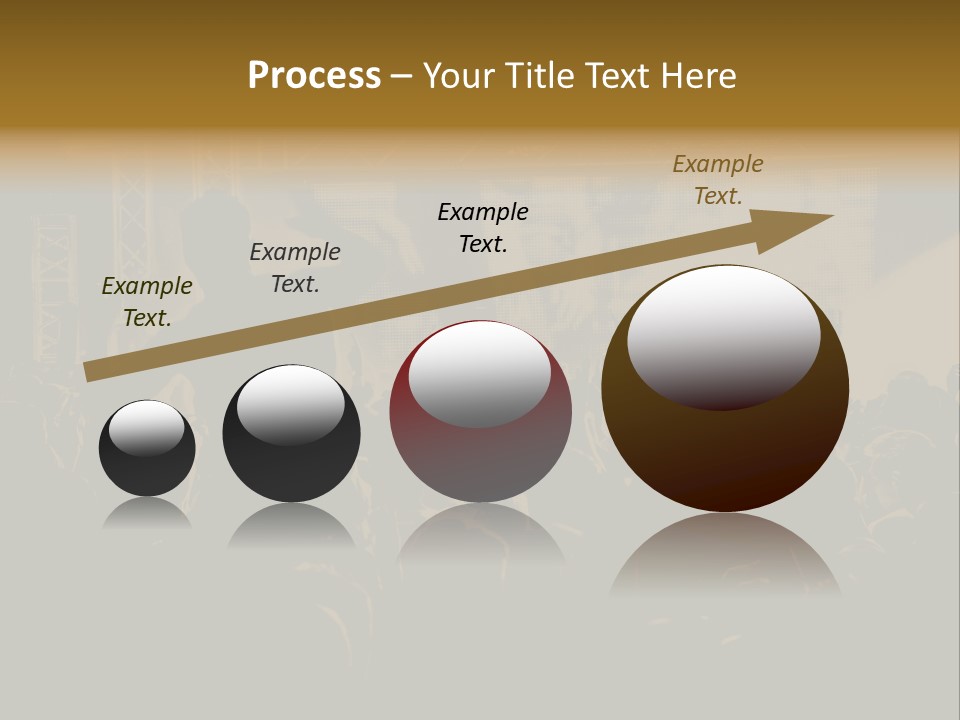 Process – Your Title Text Here

Example Text.

Example Text.

Example Text.

Example Text.